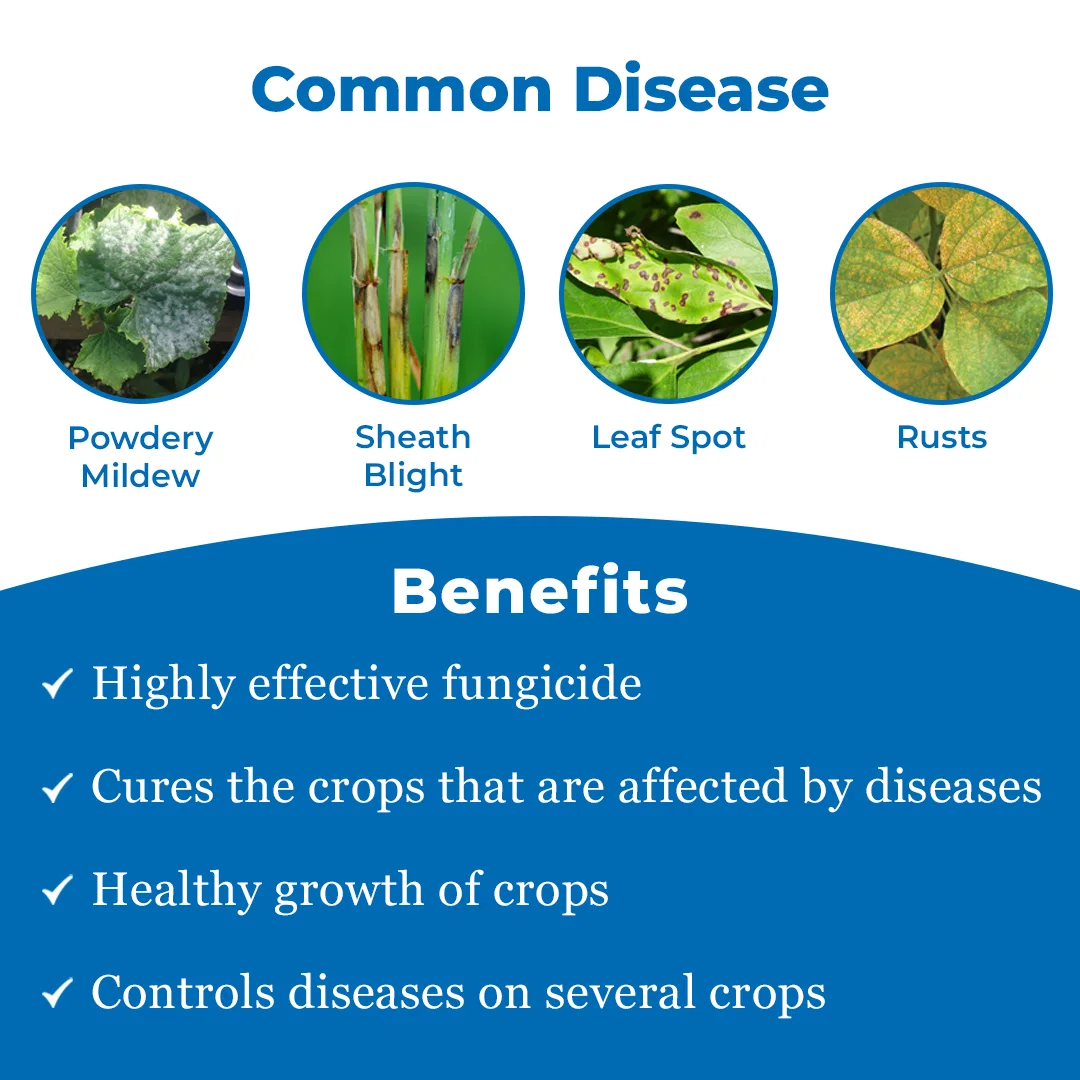 Common Disease

Powdery Mildew

Sheath Blight

Leaf Spot

Rusts

Benefits

✓ Highly effective fungicide

✓ Cures the crops that are affected by diseases

✓ Healthy growth of crops

✓ Controls diseases on several crops